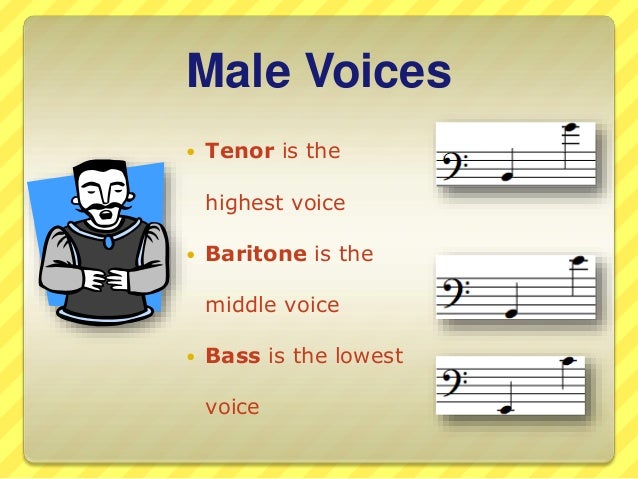 Male Voices

• Tenor is the highest voice

• Baritone is the middle voice

• Bass is the lowest voice